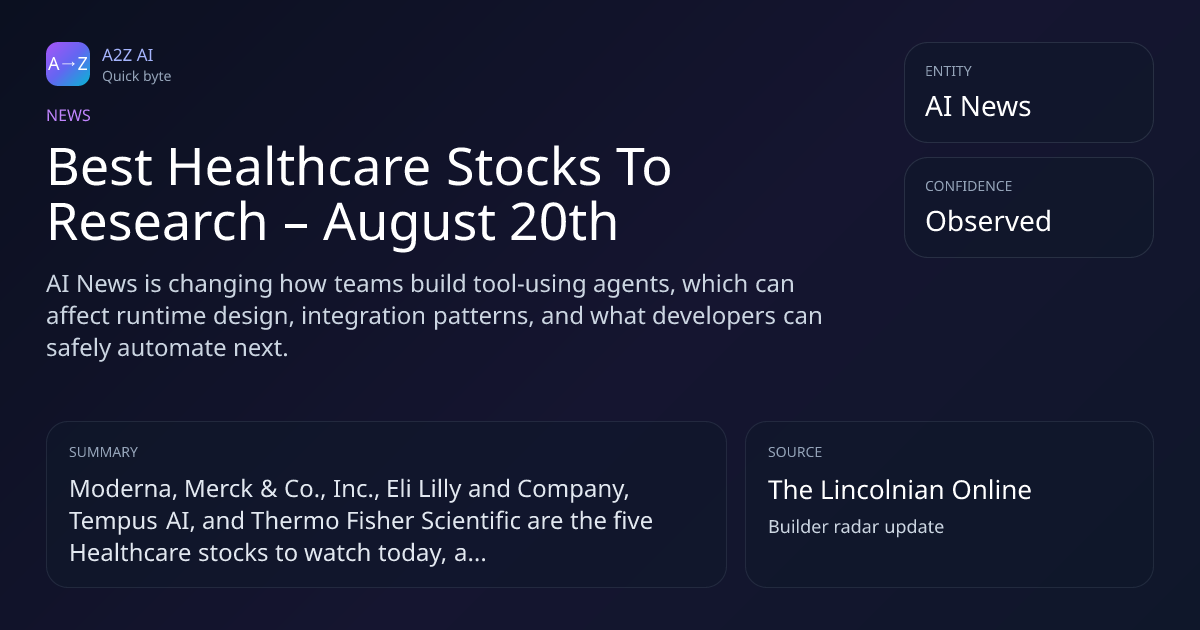 A→Z
A2Z AI
Quick byte

NEWS

Best Healthcare Stocks To Research – August 20th

AI News is changing how teams build tool-using agents, which can affect runtime design, integration patterns, and what developers can safely automate next.

ENTITY
AI News

CONFIDENCE
Observed

SUMMARY
Moderna, Merck & Co., Inc., Eli Lilly and Company, Tempus AI, and Thermo Fisher Scientific are the five Healthcare stocks to watch today, a...

SOURCE
The Lincolnian Online
Builder radar update